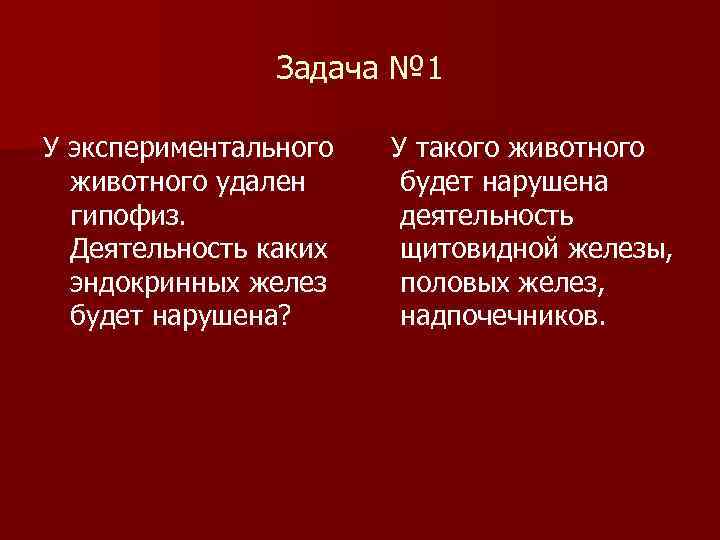 Задача №1

У экспериментального животного удален гипофиз. Деятельность каких эндокринных желез будет нарушена?

У такого животного будет нарушена деятельность щитовидной железы, половых желез, надпочечников.